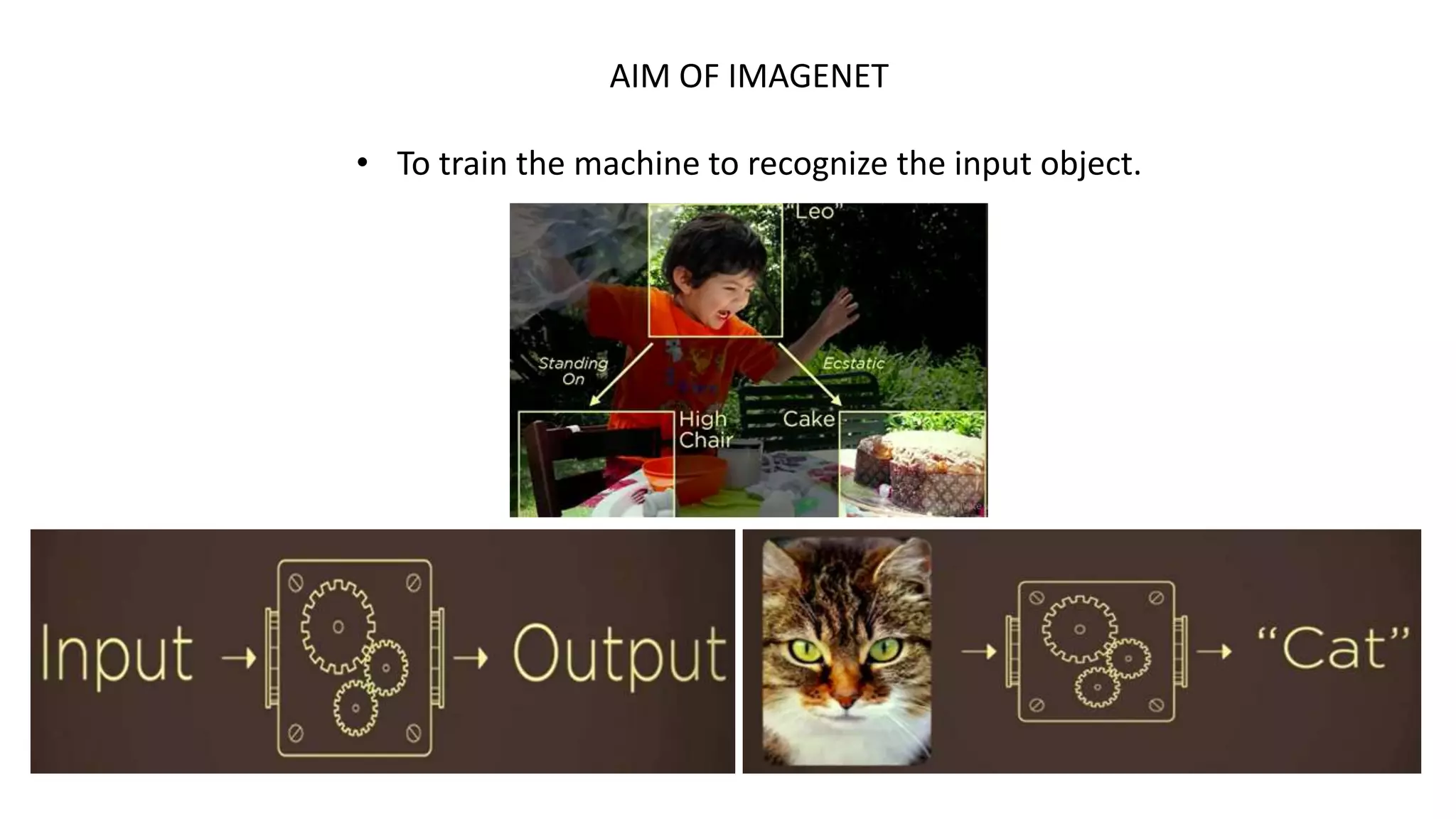 AIM OF IMAGENET

• To train the machine to recognize the input object.

"Leo"

Standing On

Ecstatic

High Chair

Cake

Input → → Output

→ → "Cat"